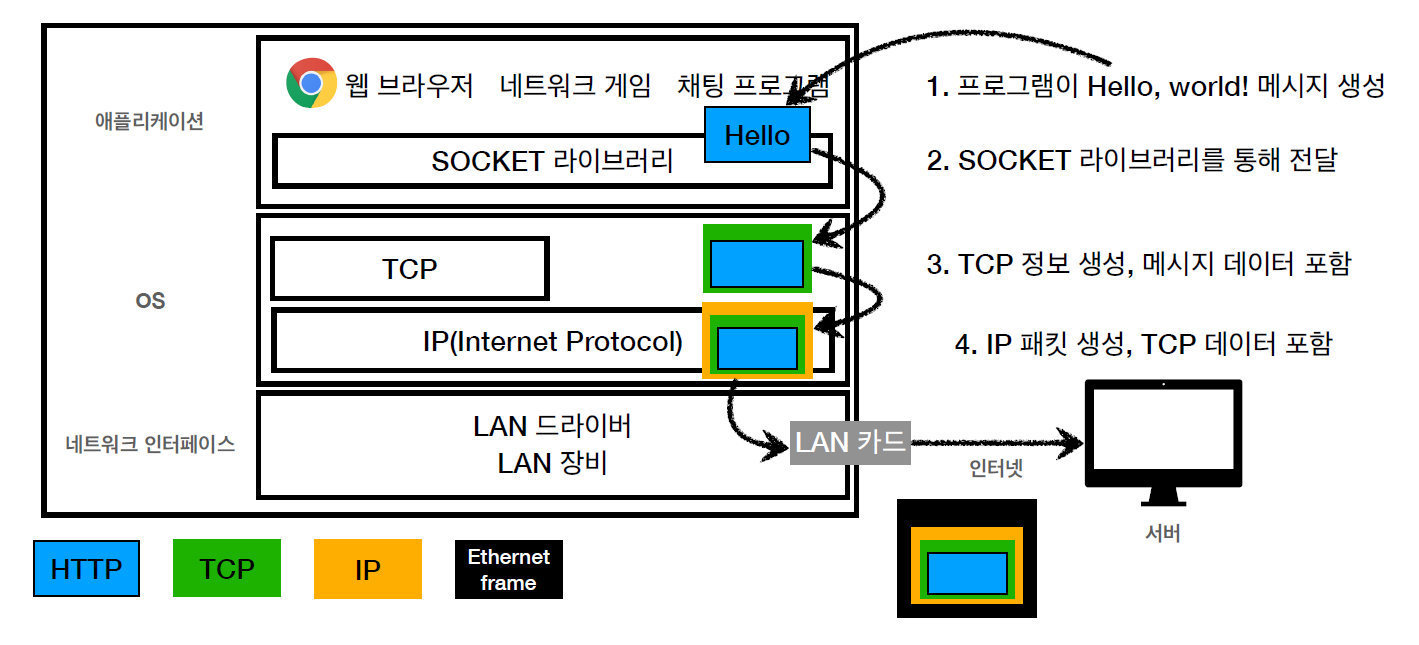 애플리케이션

웹 브라우저 네트워크 게임 채팅 프로그램

Hello

SOCKET 라이브러리

OS

TCP

IP(Internet Protocol)

네트워크 인터페이스

LAN 드라이버
LAN 장비

LAN 카드

인터넷

서버

1. 프로그램이 Hello, world! 메시지 생성

2. SOCKET 라이브러리를 통해 전달

3. TCP 정보 생성, 메시지 데이터 포함

4. IP 패킷 생성, TCP 데이터 포함

HTTP TCP IP Ethernet frame